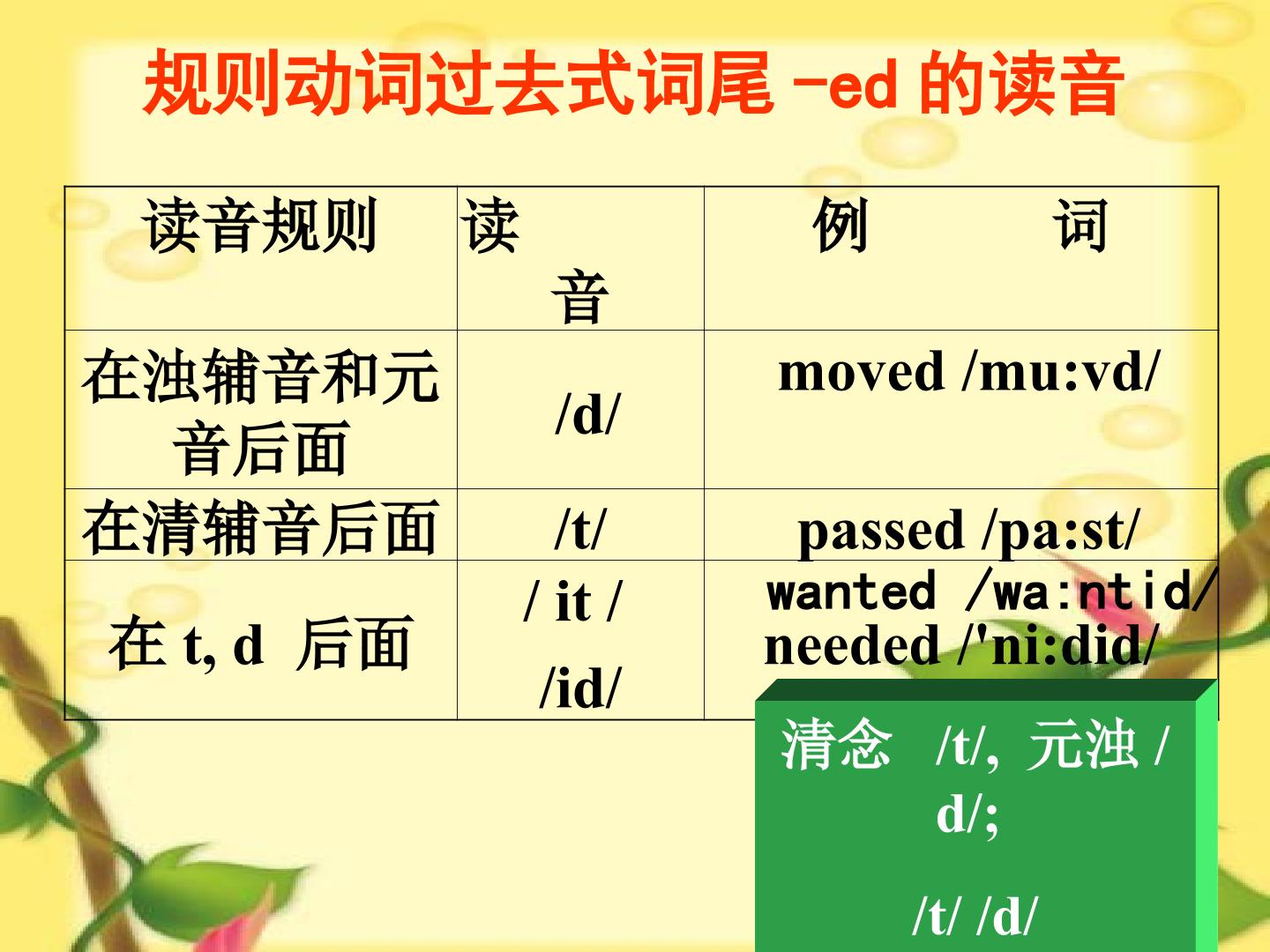 规则动词过去式词尾 -ed 的读音

| 读音规则 | 读 音 | 例 词 |
|---|---|---|
| 在浊辅音和元音后面 | /d/ | moved /mu:vd/ |
| 在清辅音后面 | /t/ | passed /pa:st/ |
| 在 t, d 后面 | / it / /id/ | wanted /wa:ntid/ needed /'ni:did/ |

清念 /t/, 元浊 /d/;

/t/ /d/